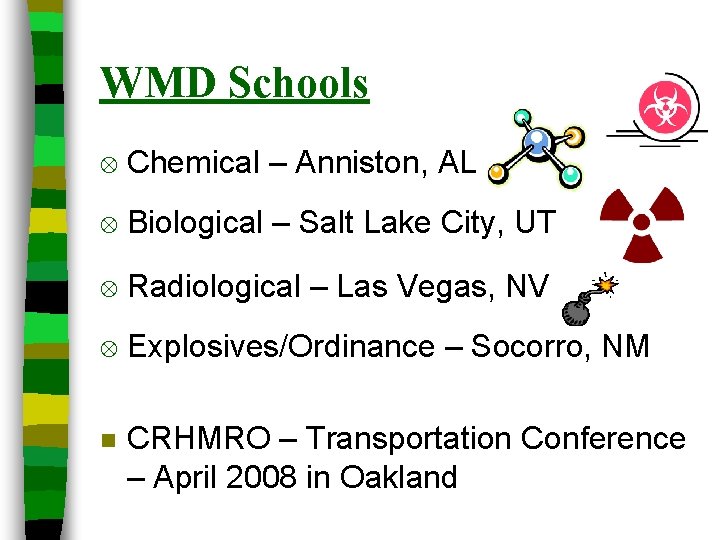 WMD Schools

⊗ Chemical – Anniston, AL

⊗ Biological – Salt Lake City, UT

⊗ Radiological – Las Vegas, NV

⊗ Explosives/Ordinance – Socorro, NM

■ CRHMRO – Transportation Conference – April 2008 in Oakland